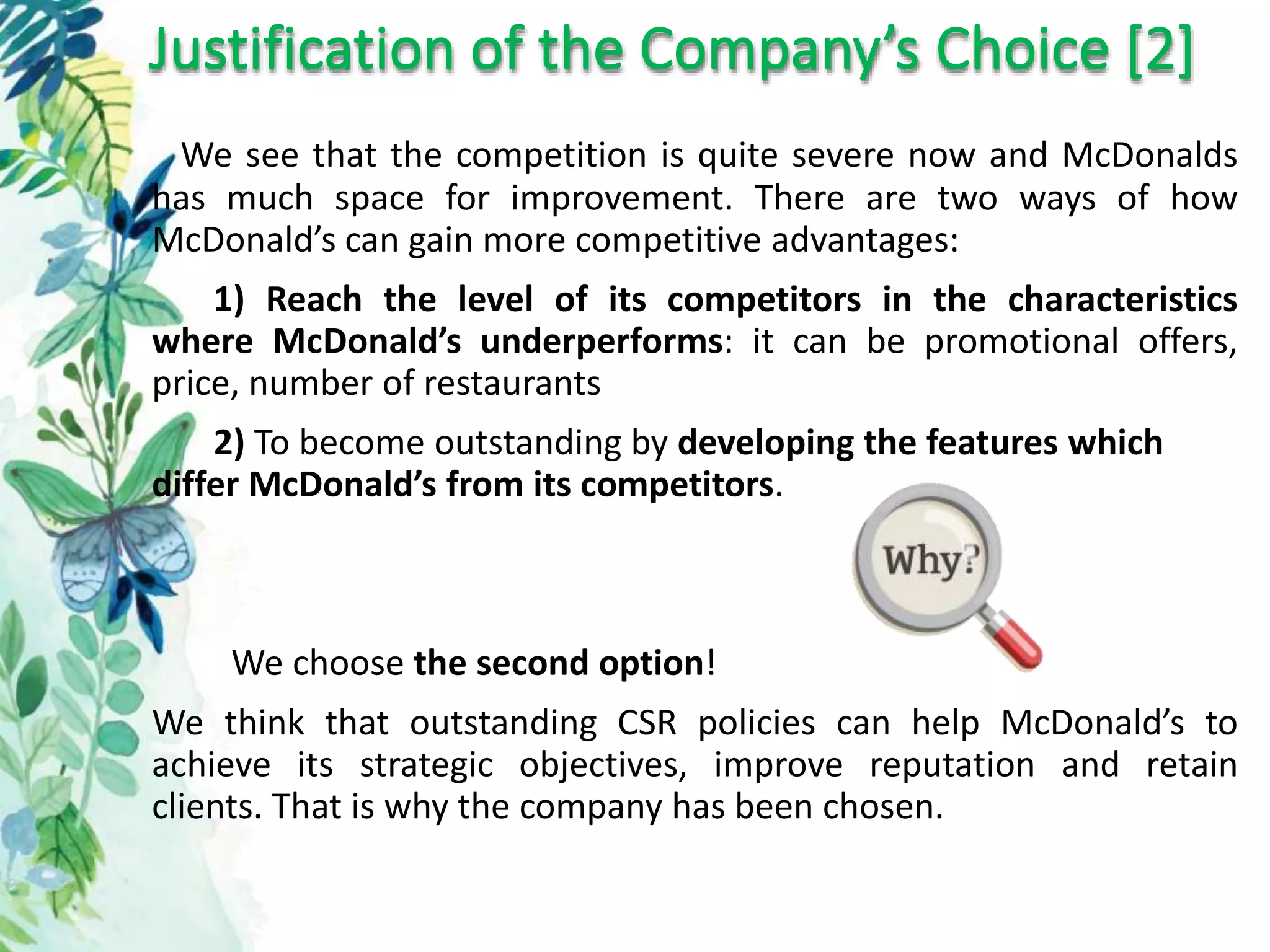 Justification of the Company's Choice [2]

We see that the competition is quite severe now and McDonalds has much space for improvement. There are two ways of how McDonald's can gain more competitive advantages:

1) Reach the level of its competitors in the characteristics where McDonald's underperforms: it can be promotional offers, price, number of restaurants

2) To become outstanding by developing the features which differ McDonald's from its competitors.

Why?

We choose the second option!

We think that outstanding CSR policies can help McDonald's to achieve its strategic objectives, improve reputation and retain clients. That is why the company has been chosen.